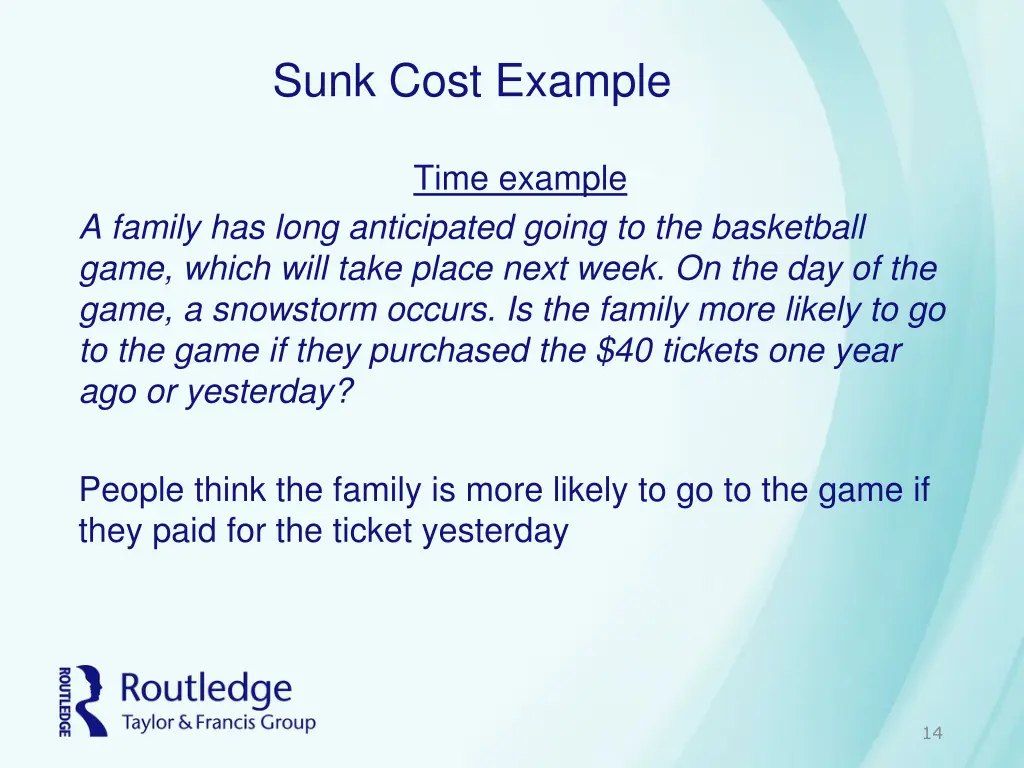 Sunk Cost Example

Time example

A family has long anticipated going to the basketball game, which will take place next week. On the day of the game, a snowstorm occurs. Is the family more likely to go to the game if they purchased the \$40 tickets one year ago or yesterday?

People think the family is more likely to go to the game if they paid for the ticket yesterday

ROUTLEDGE

Routledge
Taylor & Francis Group

14